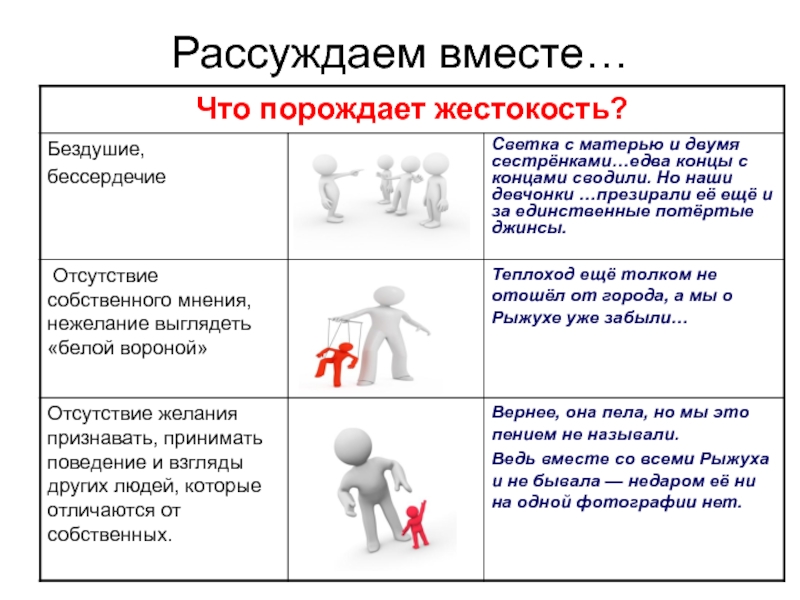 Рассуждаем вместе…

| Что порождает жестокость? | | |
|---|---|---|
| Бездушие, бессердечие | | Светка с матерью и двумя сестрёнками…едва концы с концами сводили. Но наши девчонки …презирали её ещё и за единственные потёртые джинсы. |
| Отсутствие собственного мнения, нежелание выглядеть «белой вороной» | | Теплоход ещё толком не отошёл от города, а мы о Рыжухе уже забыли… |
| Отсутствие желания признавать, принимать поведение и взгляды других людей, которые отличаются от собственных. | | Вернее, она пела, но мы это пением не называли. Ведь вместе со всеми Рыжуха и не бывала — недаром её ни на одной фотографии нет. |